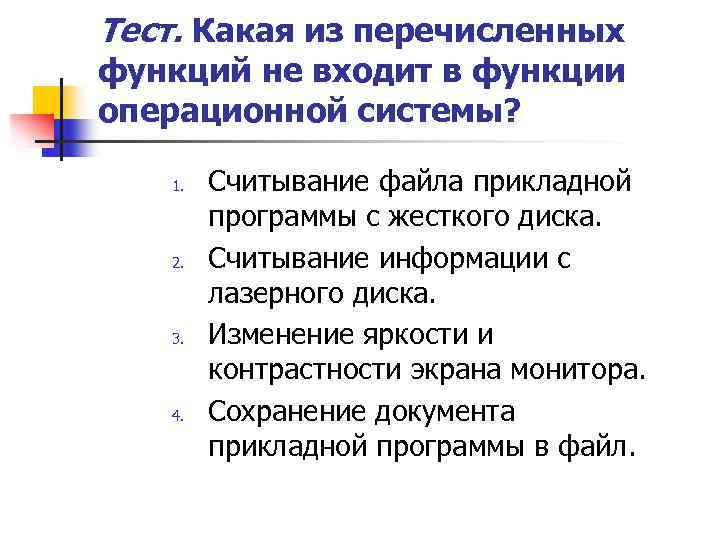 Тест. Какая из перечисленных функций не входит в функции операционной системы?

1. Считывание файла прикладной программы с жесткого диска.
2. Считывание информации с лазерного диска.
3. Изменение яркости и контрастности экрана монитора.
4. Сохранение документа прикладной программы в файл.